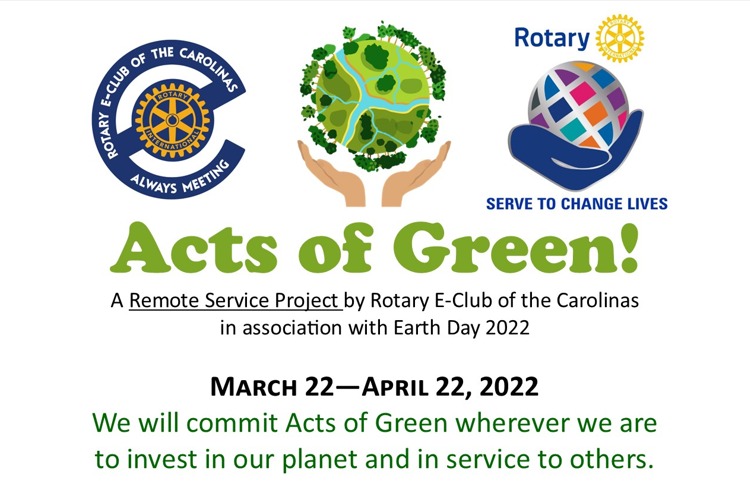 ROTARY E-CLUB OF THE CAROLINAS
ROTARY INTERNATIONAL
ALWAYS MEETING

Rotary
ROTARY INTERNATIONAL
SERVE TO CHANGE LIVES

Acts of Green!

A Remote Service Project by Rotary E-Club of the Carolinas in association with Earth Day 2022

MARCH 22—APRIL 22, 2022
We will commit Acts of Green wherever we are to invest in our planet and in service to others.